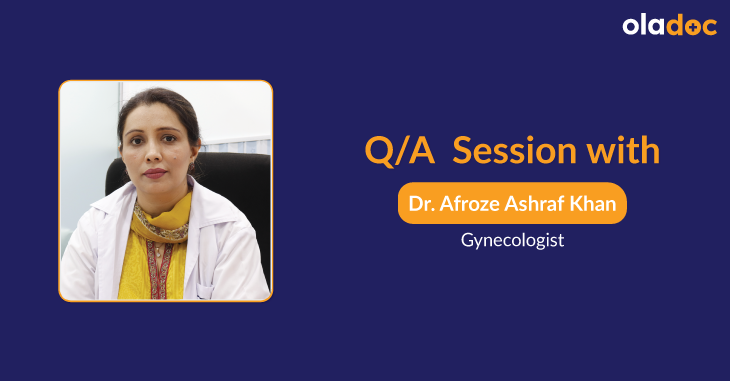 oladoc

Q/A Session with

Dr. Afroze Ashraf Khan

Gynecologist